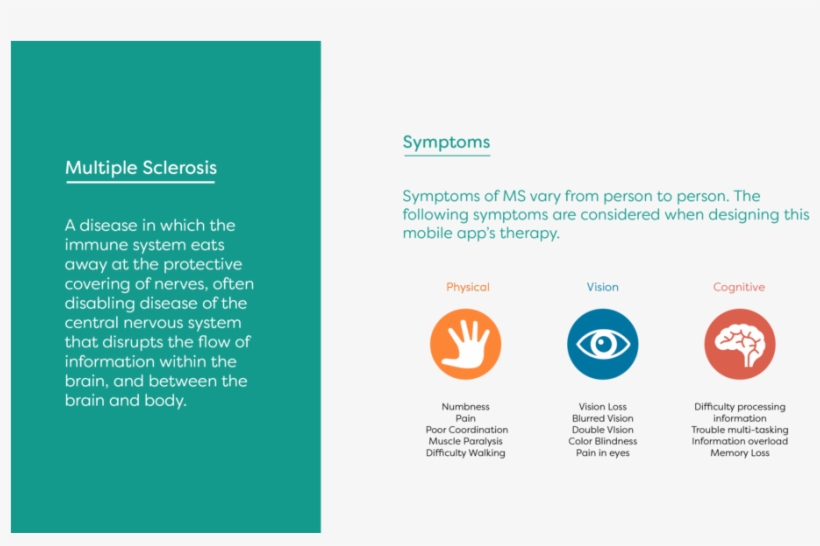 Multiple Sclerosis

A disease in which the immune system eats away at the protective covering of nerves, often disabling disease of the central nervous system that disrupts the flow of information within the brain, and between the brain and body.

Symptoms

Symptoms of MS vary from person to person. The following symptoms are considered when designing this mobile app's therapy.

Physical

Numbness
Pain
Poor Coordination
Muscle Paralysis
Difficulty Walking

Vision

Vision Loss
Blurred Vision
Double Vision
Color Blindness
Pain in eyes

Cognitive

Difficulty processing information
Trouble multi-tasking
Information overload
Memory Loss